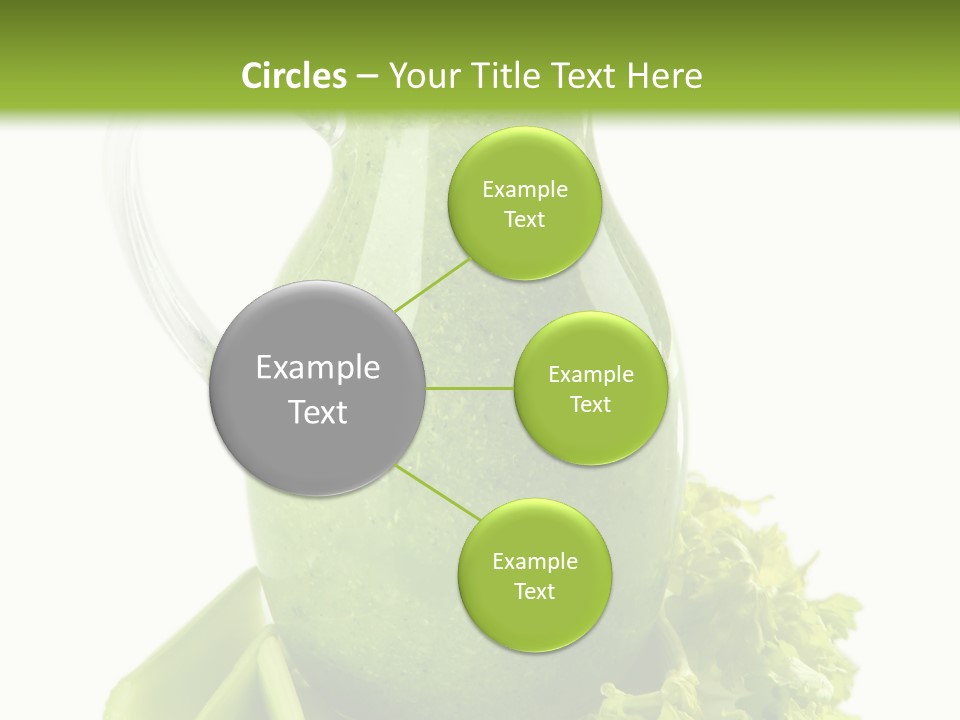 Circles – Your Title Text Here

Example Text

Example Text

Example Text

Example Text